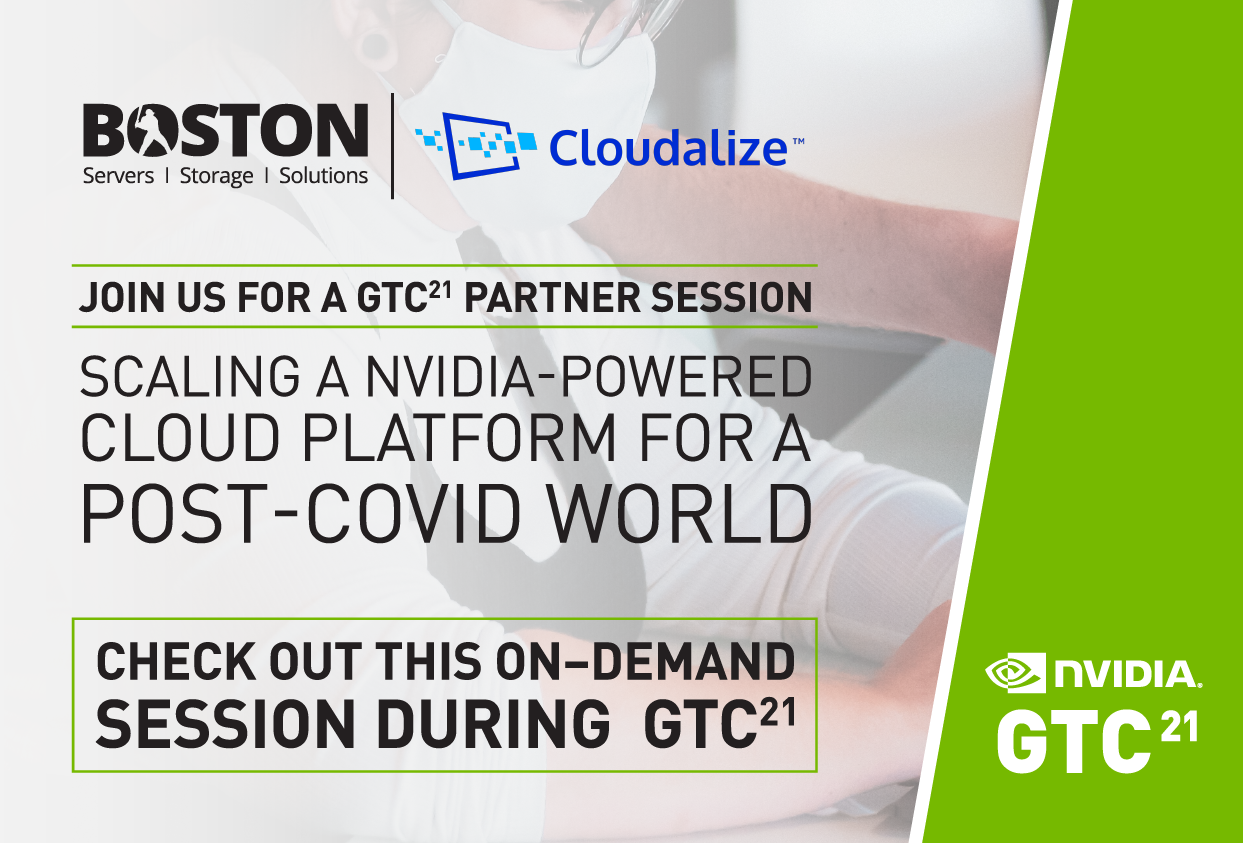 BOSTON
Servers | Storage | Solutions

Cloudalize™

JOIN US FOR A GTC$^{21}$ PARTNER SESSION

SCALING A NVIDIA-POWERED CLOUD PLATFORM FOR A POST-COVID WORLD

CHECK OUT THIS ON–DEMAND SESSION DURING GTC$^{21}$

NVIDIA.
GTC$^{21}$